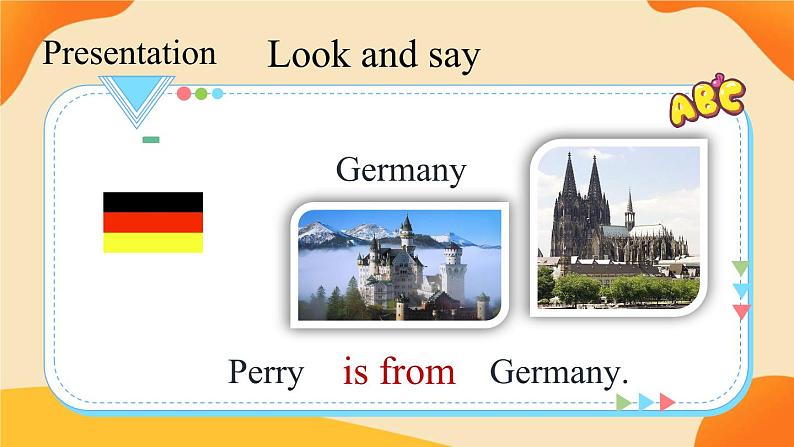 Presentation Look and say

ABC

Germany

Perry is from Germany.